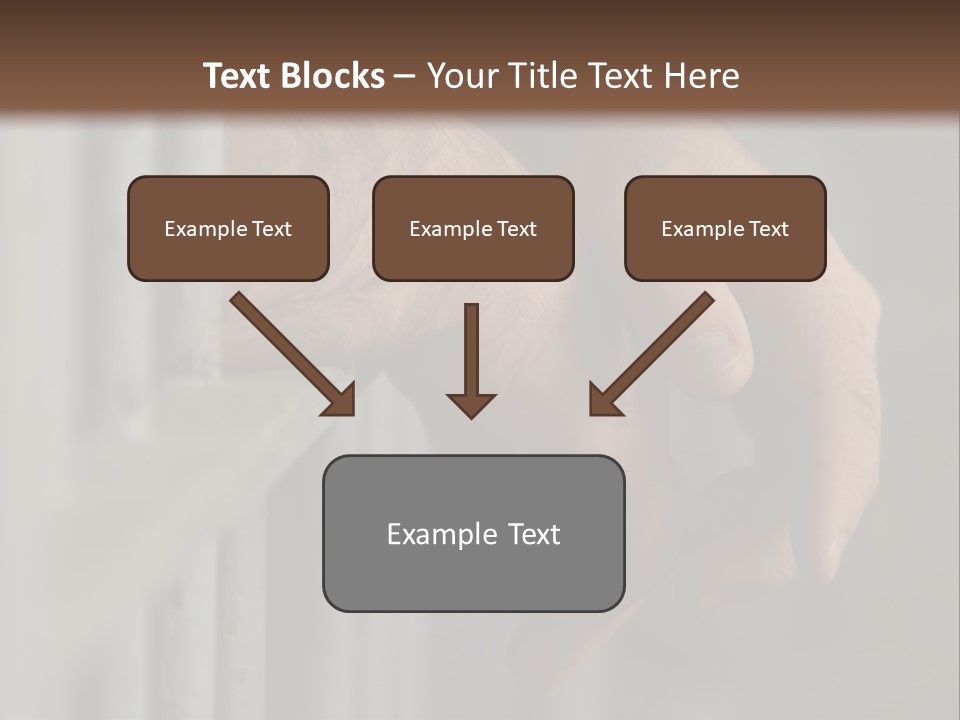 Text Blocks – Your Title Text Here

Example Text

Example Text

Example Text

Example Text